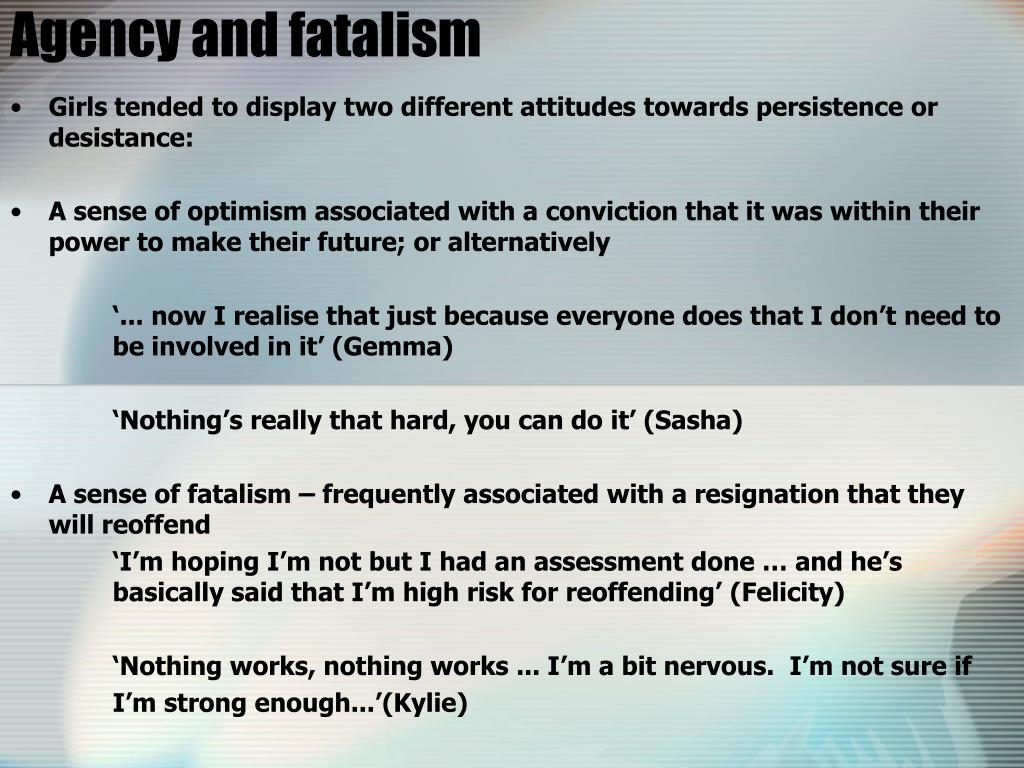 Agency and fatalism

• Girls tended to display two different attitudes towards persistence or desistance:

• A sense of optimism associated with a conviction that it was within their power to make their future; or alternatively

‘... now I realise that just because everyone does that I don’t need to be involved in it’ (Gemma)

‘Nothing’s really that hard, you can do it’ (Sasha)

• A sense of fatalism – frequently associated with a resignation that they will reoffend

‘I’m hoping I’m not but I had an assessment done … and he’s basically said that I’m high risk for reoffending’ (Felicity)

‘Nothing works, nothing works ... I’m a bit nervous. I’m not sure if I’m strong enough...’(Kylie)